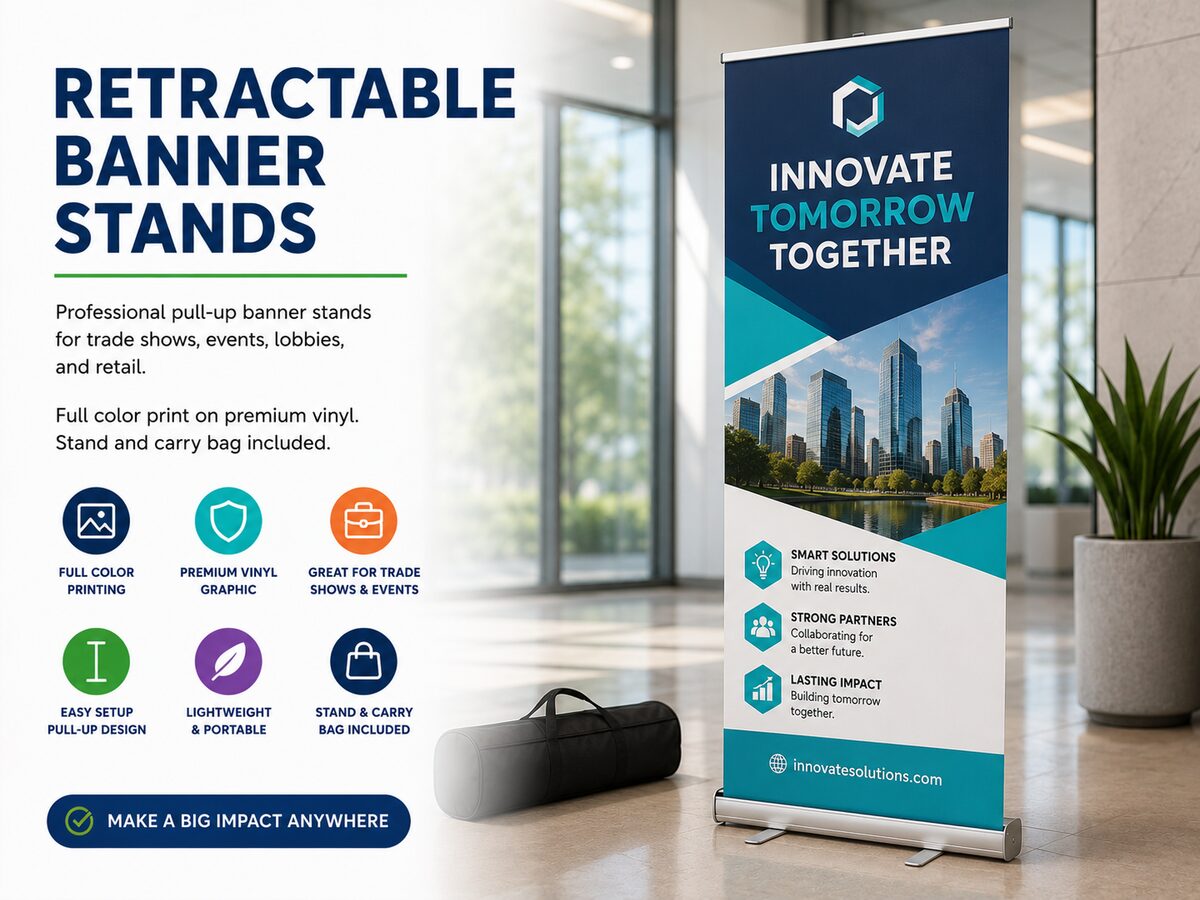 RETRACTABLE BANNER STANDS

Professional pull-up banner stands for trade shows, events, lobbies, and retail.

Full color print on premium vinyl. Stand and carry bag included.

FULL COLOR PRINTING

PREMIUM VINYL GRAPHIC

GREAT FOR TRADE SHOWS & EVENTS

EASY SETUP PULL-UP DESIGN

LIGHTWEIGHT & PORTABLE

STAND & CARRY BAG INCLUDED

MAKE A BIG IMPACT ANYWHERE

INNOVATE TOMORROW TOGETHER

SMART SOLUTIONS
Driving innovation with real results.

STRONG PARTNERS
Collaborating for a better future.

LASTING IMPACT
Building tomorrow together.

innovatesolutions.com